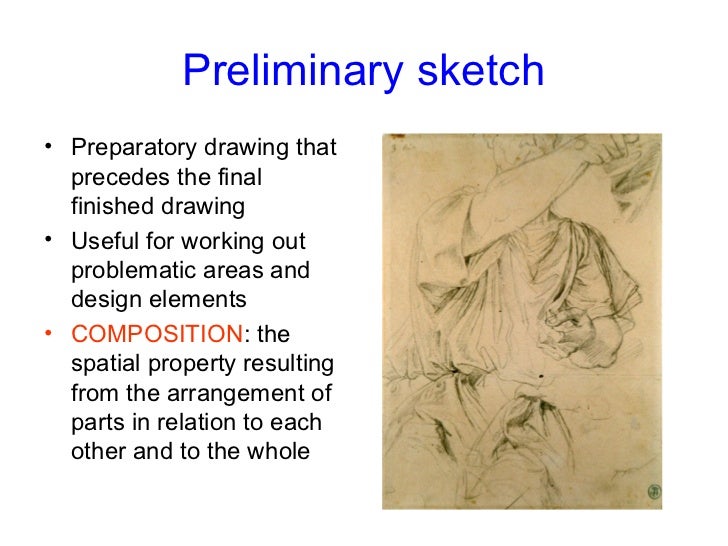 Preliminary sketch

• Preparatory drawing that precedes the final finished drawing
• Useful for working out problematic areas and design elements
• COMPOSITION: the spatial property resulting from the arrangement of parts in relation to each other and to the whole